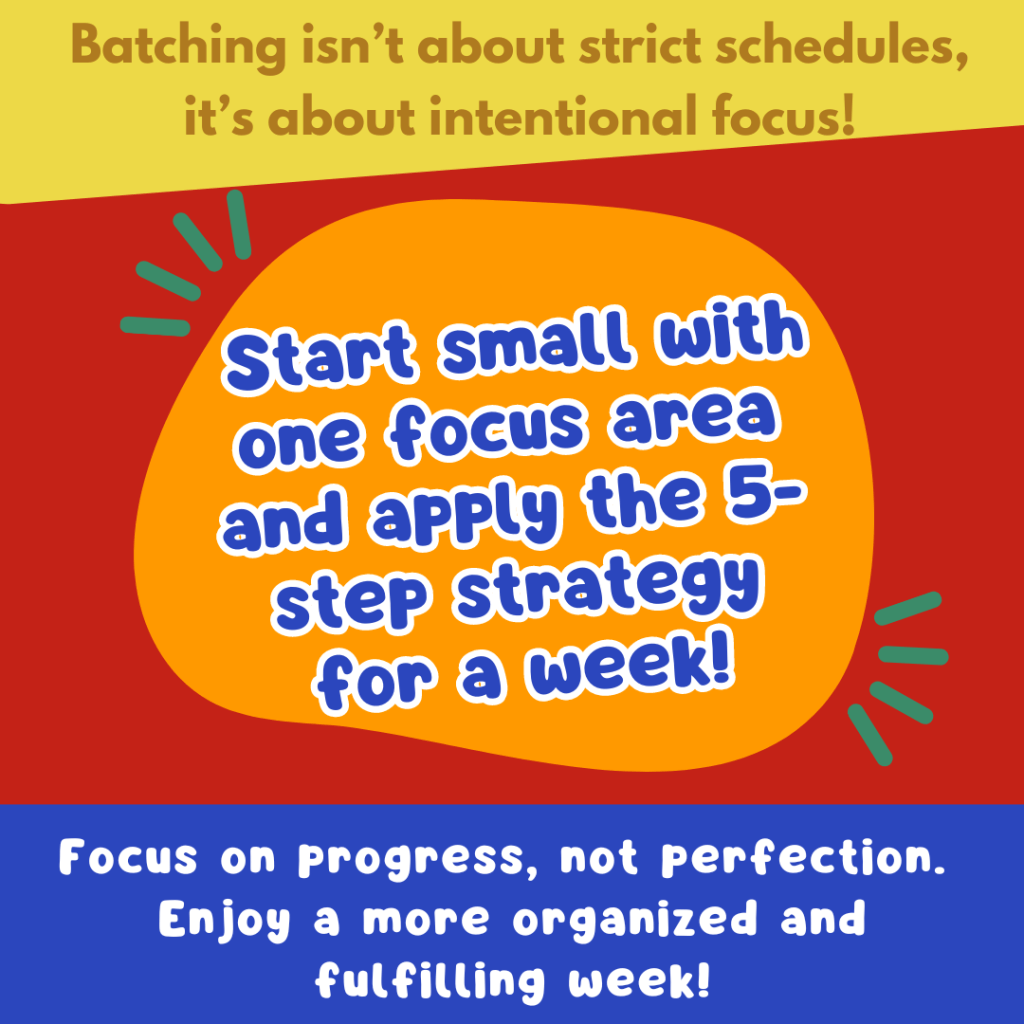 Batching isn't about strict schedules, it's about intentional focus!

Start small with one focus area and apply the 5-step strategy for a week!

Focus on progress, not perfection. Enjoy a more organized and fulfilling week!